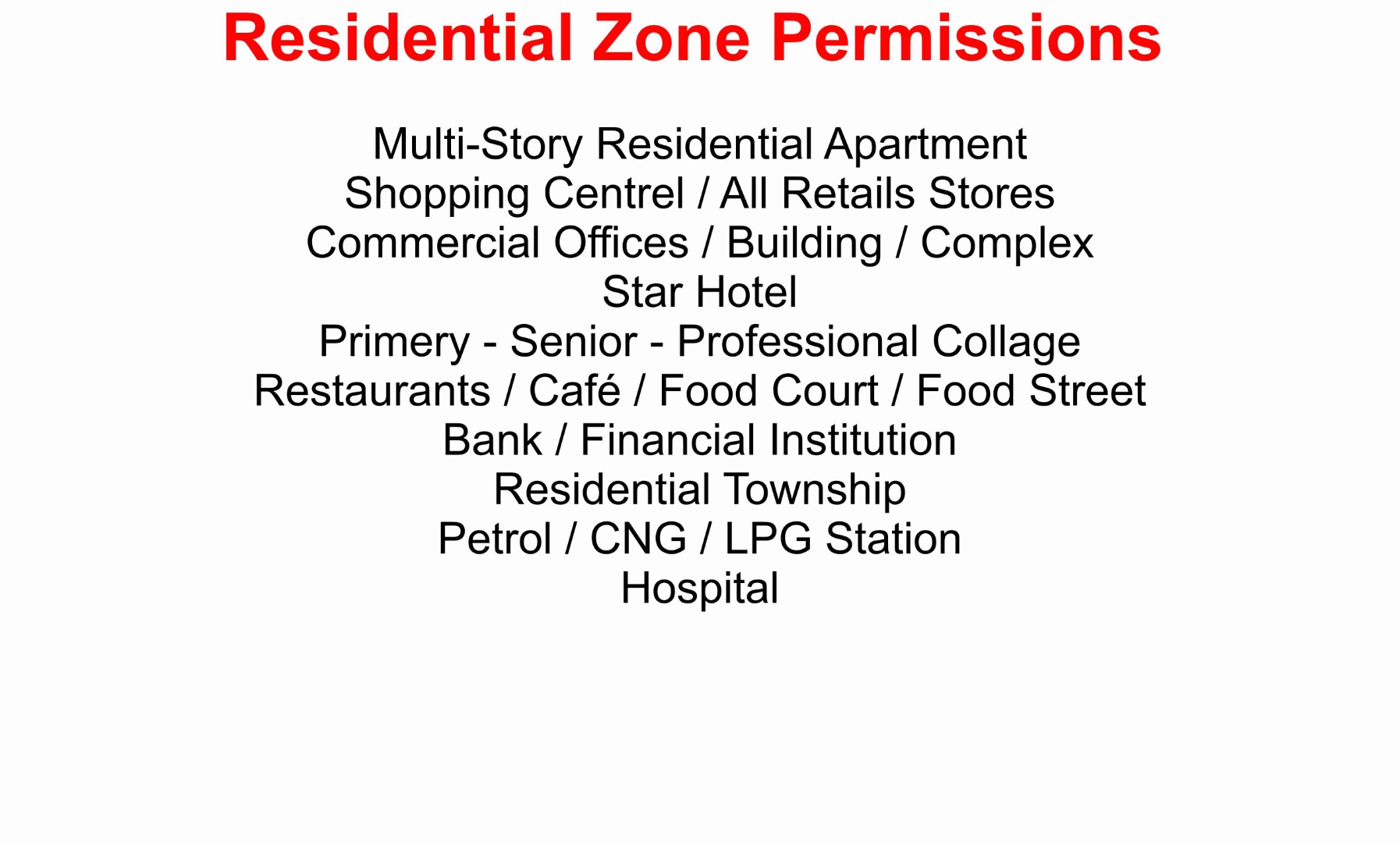 Residential Zone Permissions

Multi-Story Residential Apartment
Shopping Centrel / All Retails Stores
Commercial Offices / Building / Complex
Star Hotel
Primery - Senior - Professional Collage
Restaurants / Café / Food Court / Food Street
Bank / Financial Institution
Residential Township
Petrol / CNG / LPG Station
Hospital